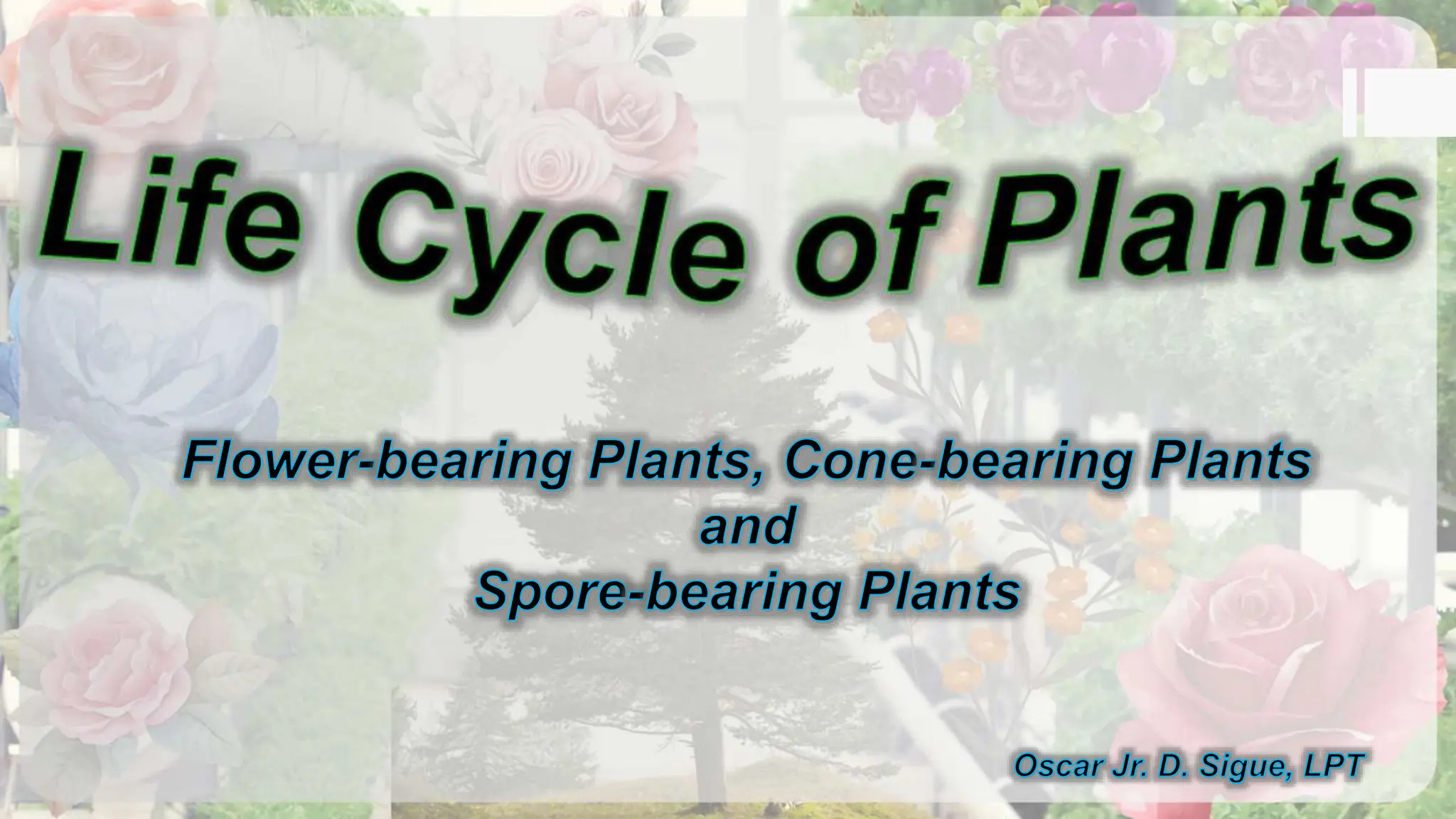 Life Cycle of Plants

Flower-bearing Plants, Cone-bearing Plants
and
Spore-bearing Plants

Oscar Jr. D. Sigue, LPT